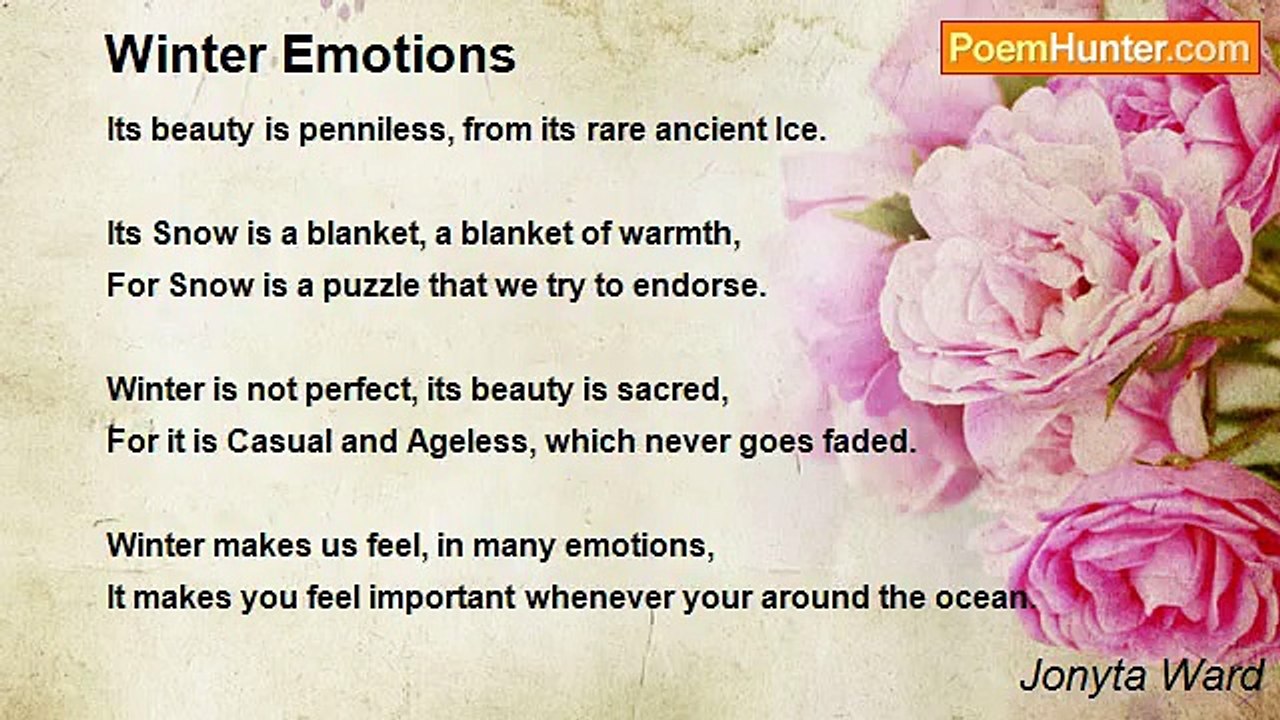 Winter Emotions

PoemHunter.com

Its beauty is penniless, from its rare ancient Ice.

Its Snow is a blanket, a blanket of warmth,
For Snow is a puzzle that we try to endorse.

Winter is not perfect, its beauty is sacred,
For it is Casual and Ageless, which never goes faded.

Winter makes us feel, in many emotions,
It makes you feel important whenever your around the ocean.

Jonyta Ward